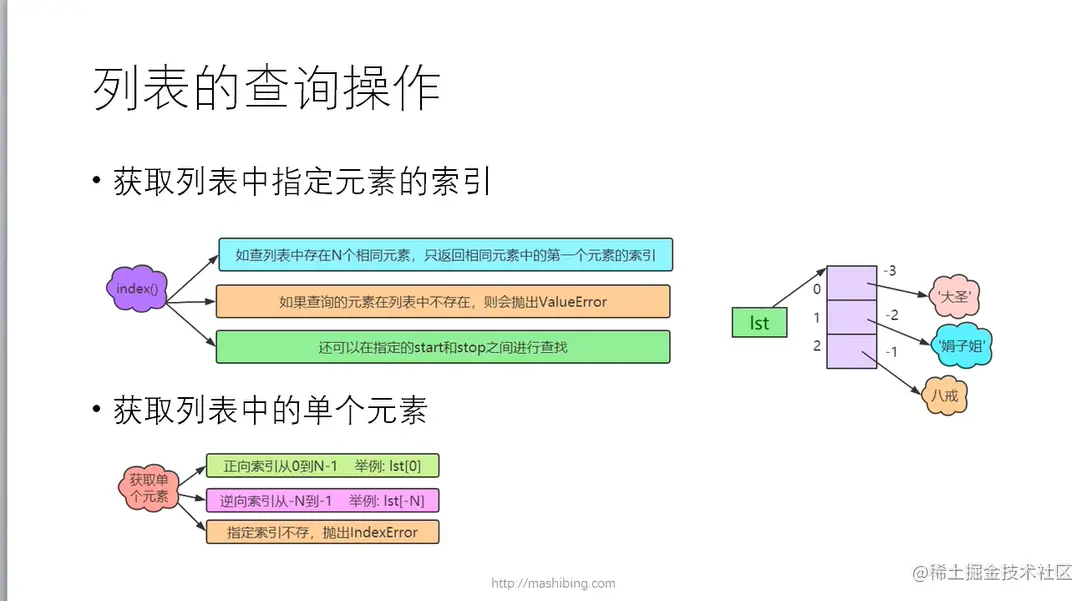 列表的查询操作

• 获取列表中指定元素的索引

index()

如查列表中存在N个相同元素，只返回相同元素中的第一个元素的索引

如果查询的元素在列表中不存在，则会抛出ValueError

还可以在指定的start和stop之间进行查找

lst

0
1
2

-3
-2
-1

'大圣'
'娟子姐'
八戒

• 获取列表中的单个元素

获取单个元素

正向索引从0到N-1　举例: lst[0]

逆向索引从-N到-1　举例: lst[-N]

指定索引不存，抛出IndexError

http://mashibing.com

@稀土掘金技术社区